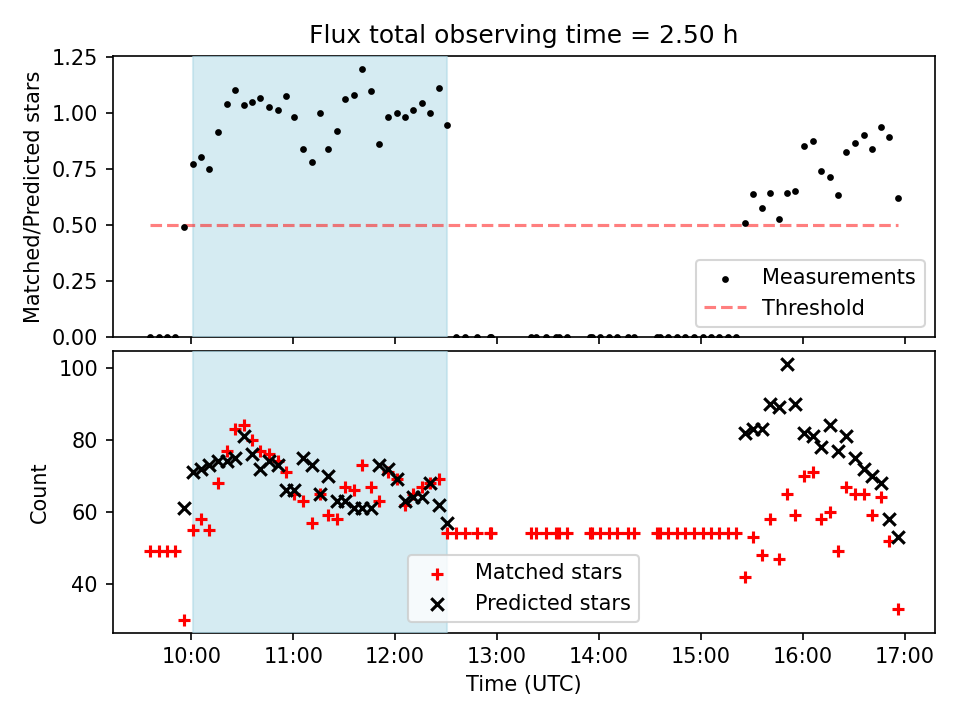 Flux total observing time = 2.50 h

Matched/Predicted stars

1.25
1.00
0.75
0.50
0.25
0.00

Measurements
Threshold

Count

100
80
60
40

Matched stars
Predicted stars

10:00
11:00
12:00
13:00
14:00
15:00
16:00
17:00

Time (UTC)